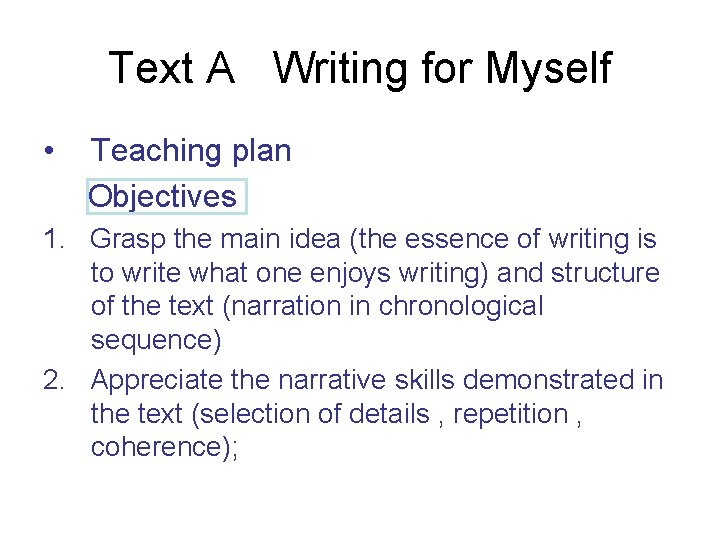 Text A Writing for Myself

• Teaching plan

Objectives

1. Grasp the main idea (the essence of writing is to write what one enjoys writing) and structure of the text (narration in chronological sequence)

2. Appreciate the narrative skills demonstrated in the text (selection of details , repetition , coherence);